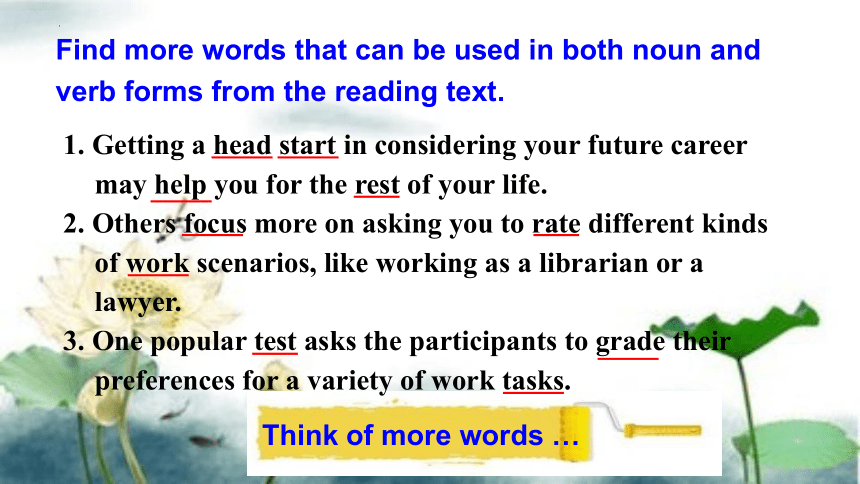 Find more words that can be used in both noun and verb forms from the reading text.

1. Getting a head start in considering your future career may help you for the rest of your life.
2. Others focus more on asking you to rate different kinds of work scenarios, like working as a librarian or a lawyer.
3. One popular test asks the participants to grade their preferences for a variety of work tasks.

Think of more words …